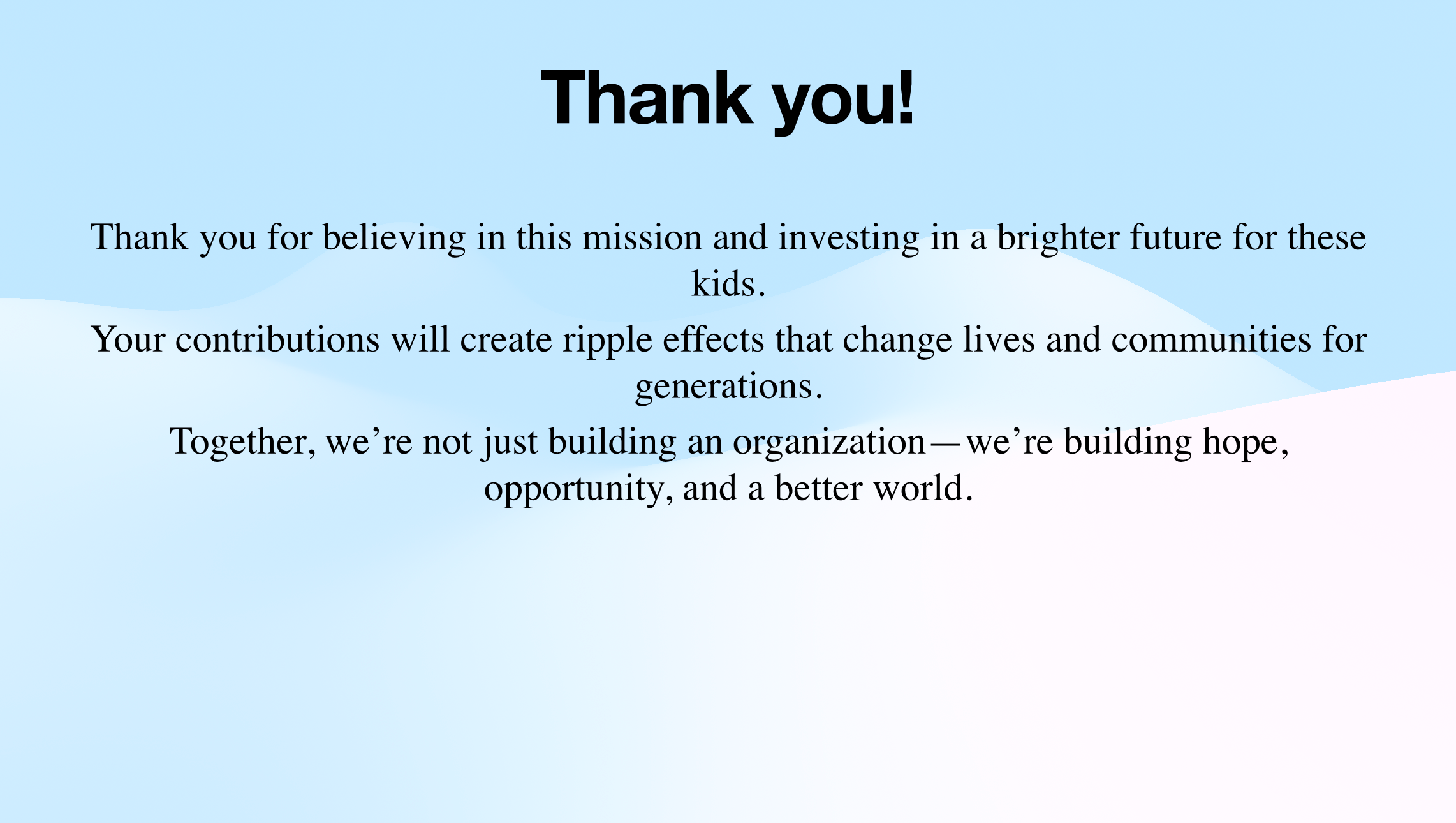 Thank you!

Thank you for believing in this mission and investing in a brighter future for these kids.

Your contributions will create ripple effects that change lives and communities for generations.

Together, we’re not just building an organization—we’re building hope, opportunity, and a better world.